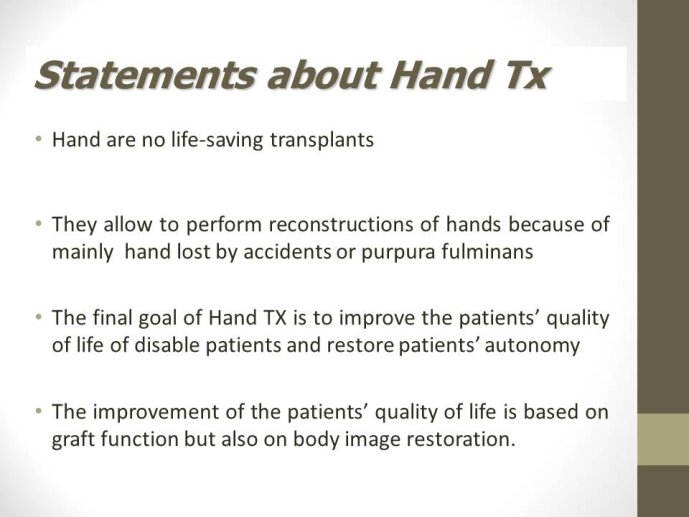 Statements about Hand Tx

• Hand are no life-saving transplants

• They allow to perform reconstructions of hands because of mainly hand lost by accidents or purpura fulminans

• The final goal of Hand TX is to improve the patients' quality of life of disable patients and restore patients' autonomy

• The improvement of the patients' quality of life is based on graft function but also on body image restoration.